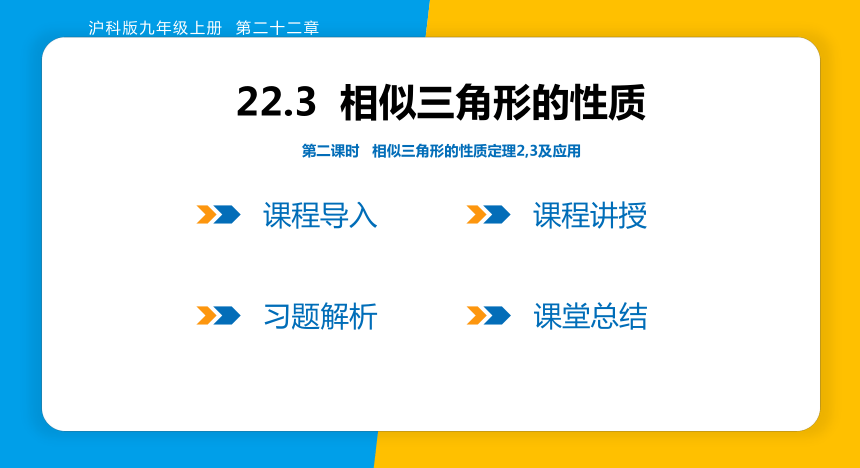 沪科版九年级上册　第二十二章

22.3 相似三角形的性质

第二课时　相似三角形的性质定理2,3及应用

课程导入

课程讲授

习题解析

课堂总结